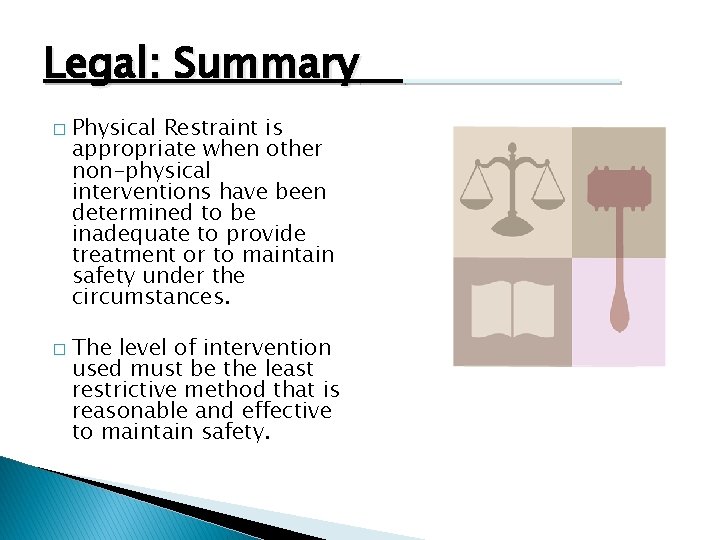 Legal: Summary

□ Physical Restraint is appropriate when other non-physical interventions have been determined to be inadequate to provide treatment or to maintain safety under the circumstances.

□ The level of intervention used must be the least restrictive method that is reasonable and effective to maintain safety.